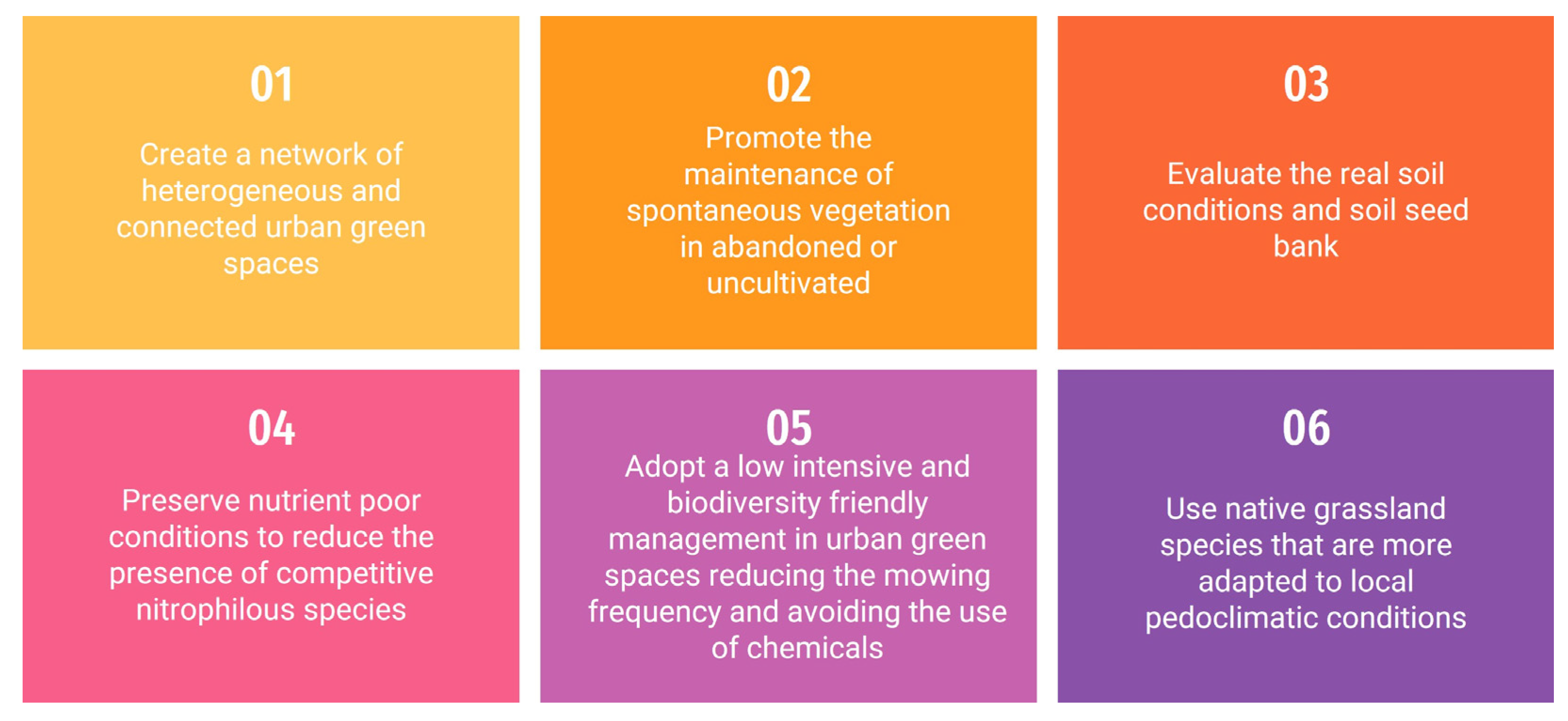 01

Create a network of heterogeneous and connected urban green spaces

02

Promote the maintenance of spontaneous vegetation in abandoned or uncultivated

03

Evaluate the real soil conditions and soil seed bank

04

Preserve nutrient poor conditions to reduce the presence of competitive nitrophilous species

05

Adopt a low intensive and biodiversity friendly management in urban green spaces reducing the mowing frequency and avoiding the use of chemicals

06

Use native grassland species that are more adapted to local pedoclimatic conditions